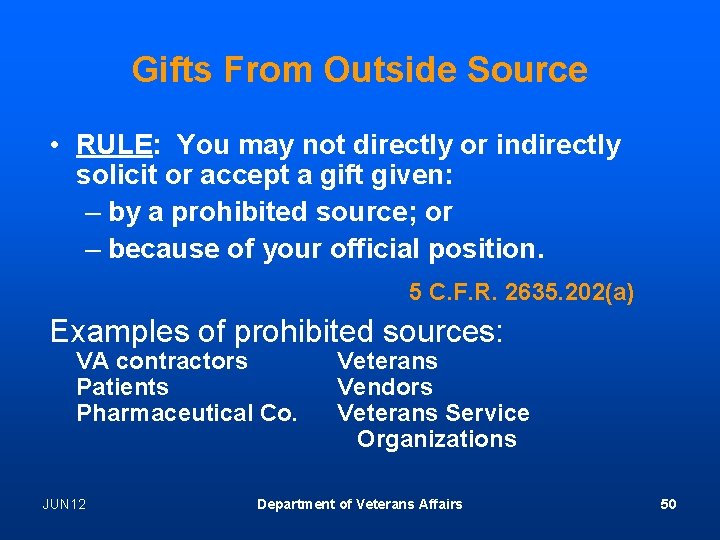 Gifts From Outside Source

• RULE: You may not directly or indirectly solicit or accept a gift given:
– by a prohibited source; or
– because of your official position.

5 C.F.R. 2635.202(a)

Examples of prohibited sources:

VA contractors
Patients
Pharmaceutical Co.

Veterans
Vendors
Veterans Service Organizations

JUN12

Department of Veterans Affairs

50